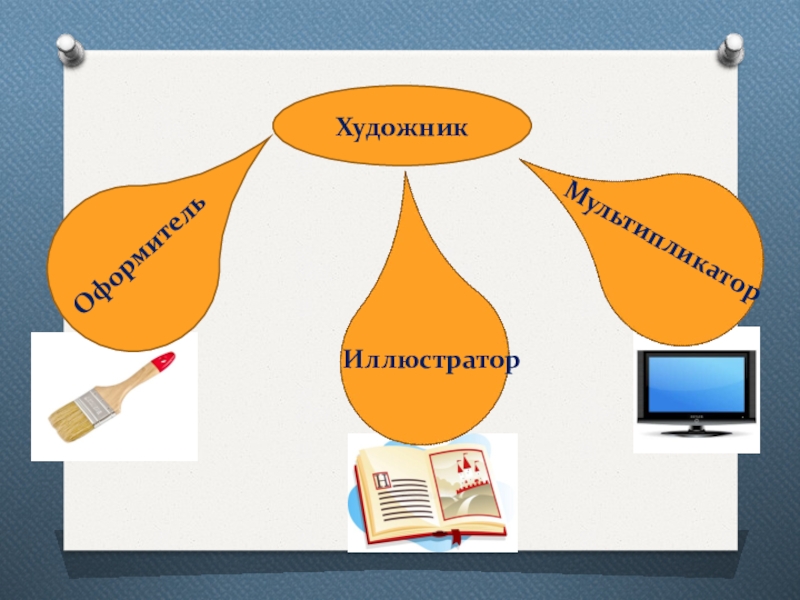 Художник

Оформитель

Иллюстратор

Мультипликатор